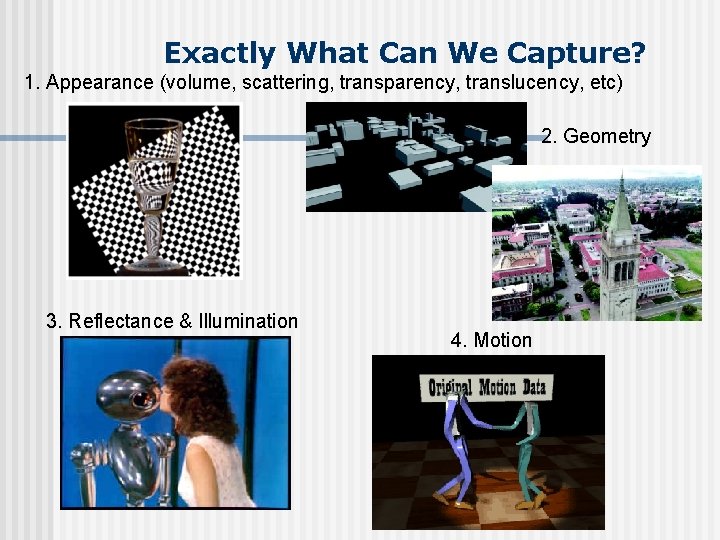 Exactly What Can We Capture?

1. Appearance (volume, scattering, transparency, translucency, etc)

2. Geometry

3. Reflectance & Illumination

4. Motion

Original Motion Data